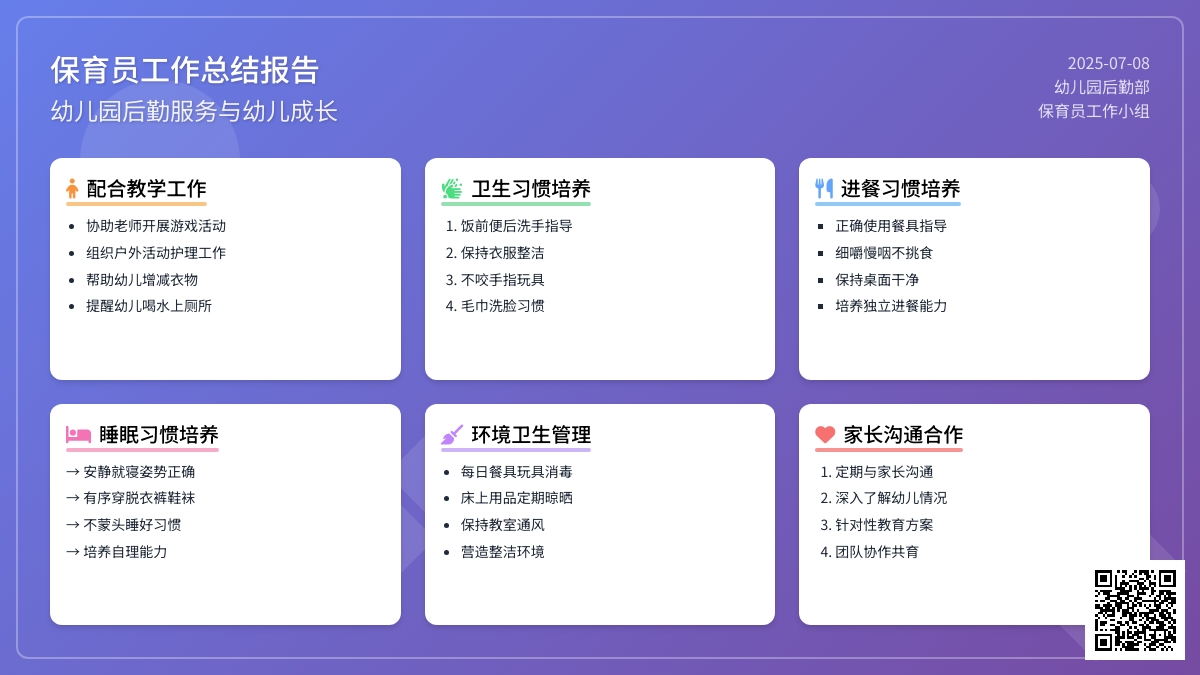 保育员工作总结报告
幼儿园后勤服务与幼儿成长

2025-07-08
幼儿园后勤部
保育员工作小组

配合教学工作
- 协助老师开展游戏活动
- 组织户外活动护理工作
- 帮助幼儿增减衣物
- 提醒幼儿喝水上厕所

卫生习惯培养
1. 饭前便后洗手指导
2. 保持衣服整洁
3. 不咬手指玩具
4. 毛巾洗脸习惯

进餐习惯培养
- 正确使用餐具指导
- 细嚼慢咽不挑食
- 保持桌面干净
- 培养独立进餐能力

睡眠习惯培养
→ 安静就寝姿势正确
→ 有序穿脱衣裤鞋袜
→ 不蒙头睡好习惯
→ 培养自理能力

环境卫生管理
- 每日餐具玩具消毒
- 床上用品定期晾晒
- 保持教室通风
- 营造整洁环境

家长沟通合作
1. 定期与家长沟通
2. 深入了解幼儿情况
3. 针对性教育方案
4. 团队协作共育